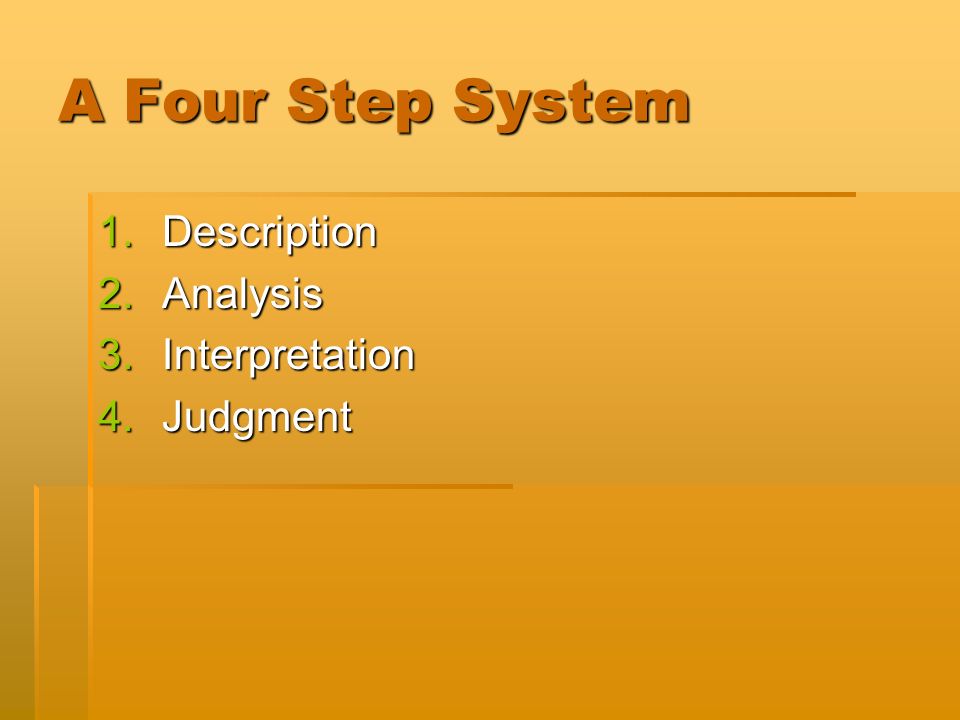 A Four Step System

1. Description
2. Analysis
3. Interpretation
4. Judgment